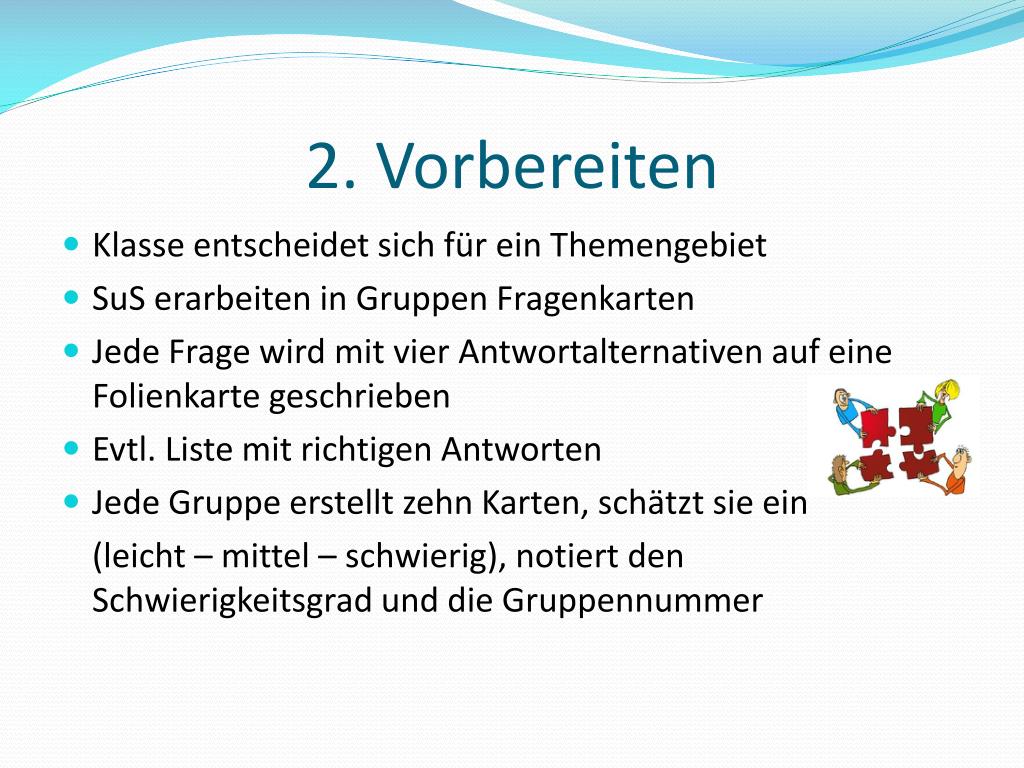 2. Vorbereiten

- Klasse entscheidet sich für ein Themengebiet
- SuS erarbeiten in Gruppen Fragenkarten
- Jede Frage wird mit vier Antwortalternativen auf eine Folienkarte geschrieben
- Evtl. Liste mit richtigen Antworten
- Jede Gruppe erstellt zehn Karten, schätzt sie ein (leicht – mittel – schwierig), notiert den Schwierigkeitsgrad und die Gruppennummer